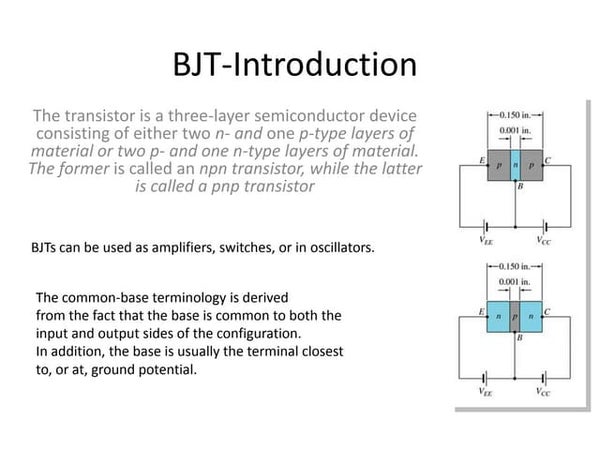 BJT-Introduction

The transistor is a three-layer semiconductor device consisting of either two n- and one p-type layers of material or two p- and one n-type layers of material. The former is called an npn transistor, while the latter is called a pnp transistor

BJTs can be used as amplifiers, switches, or in oscillators.

The common-base terminology is derived from the fact that the base is common to both the input and output sides of the configuration.
In addition, the base is usually the terminal closest to, or at, ground potential.

0.150 in.
0.001 in.
E
p
n
p
C
B
$V_{EE}$
$V_{CC}$

0.150 in.
0.001 in.
E
n
p
n
C
B
$V_{EE}$
$V_{CC}$